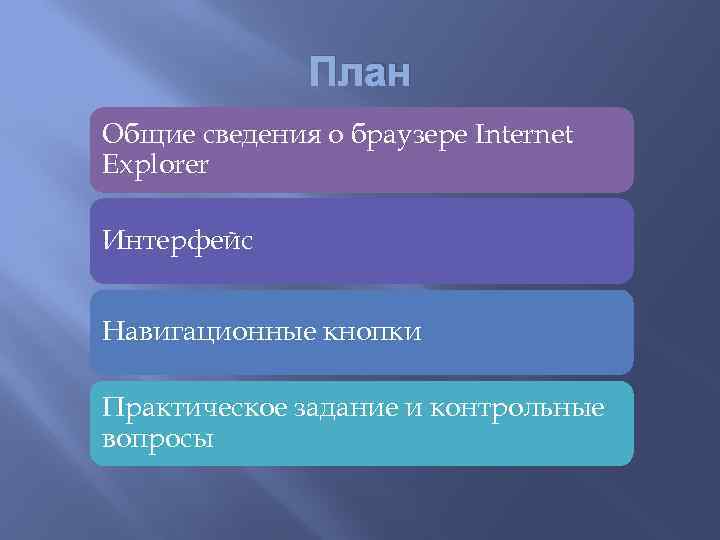 План

Общие сведения о браузере Internet Explorer

Интерфейс

Навигационные кнопки

Практическое задание и контрольные вопросы